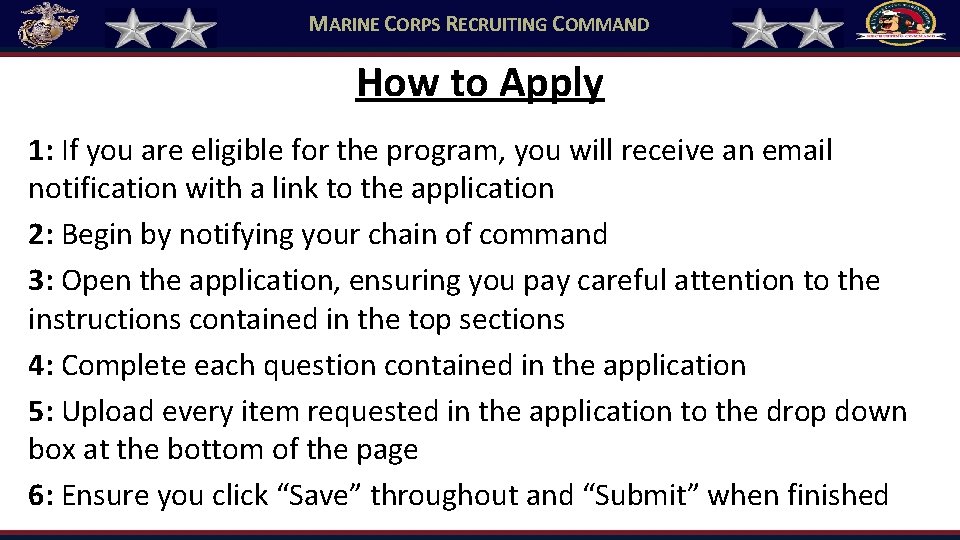 MARINE CORPS RECRUITING COMMAND

How to Apply

1: If you are eligible for the program, you will receive an email notification with a link to the application

2: Begin by notifying your chain of command

3: Open the application, ensuring you pay careful attention to the instructions contained in the top sections

4: Complete each question contained in the application

5: Upload every item requested in the application to the drop down box at the bottom of the page

6: Ensure you click “Save” throughout and “Submit” when finished